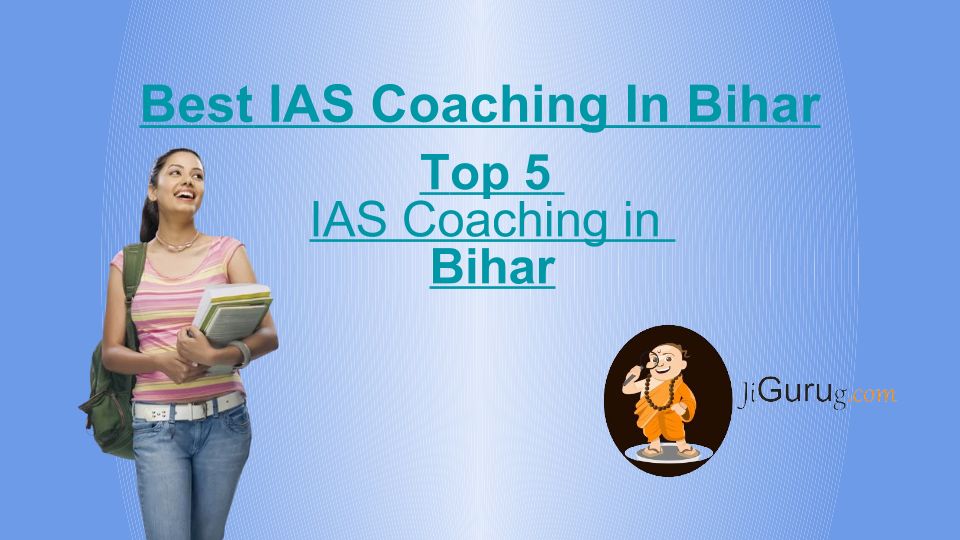 Best IAS Coaching In Bihar

Top 5
IAS Coaching in
Bihar

JiGurug.com